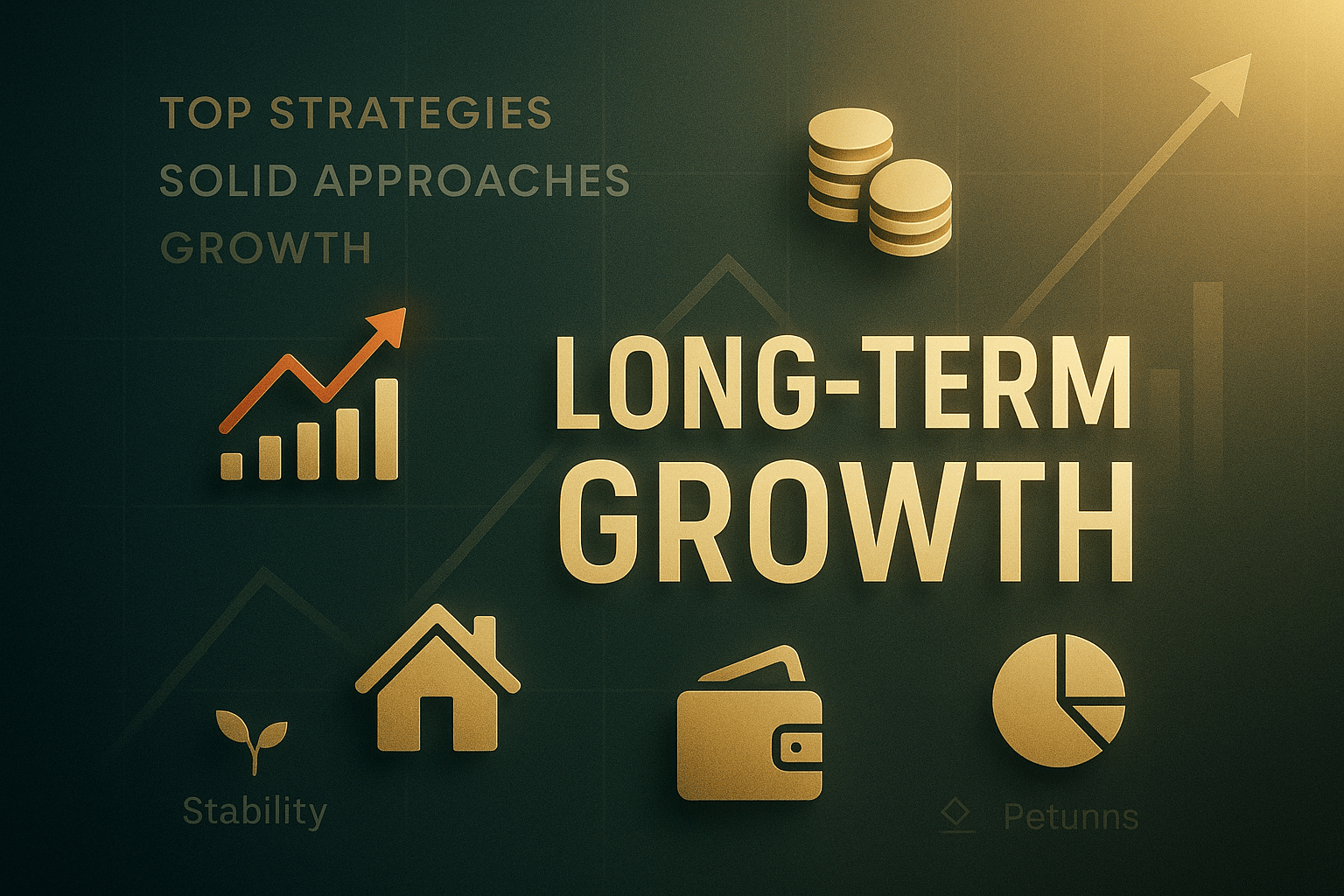 TOP STRATEGIES
SOLID APPROACHES
GROWTH

LONG-TERM GROWTH

Stability

Petunns